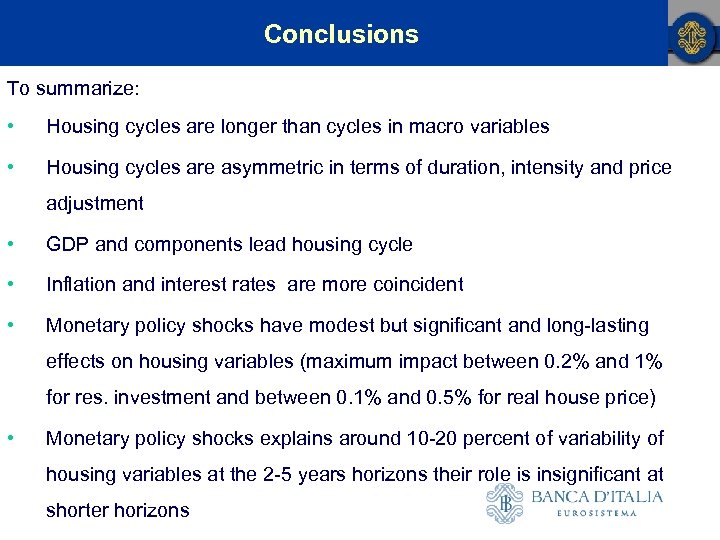 Conclusions

To summarize:

• Housing cycles are longer than cycles in macro variables

• Housing cycles are asymmetric in terms of duration, intensity and price adjustment

• GDP and components lead housing cycle

• Inflation and interest rates  are more coincident

• Monetary policy shocks have modest but significant and long-lasting effects on housing variables (maximum impact between 0.2% and 1% for res. investment and between 0.1% and 0.5% for real house price)

• Monetary policy shocks explains around 10-20 percent of variability of housing variables at the 2-5 years horizons their role is insignificant at shorter horizons

BANCA D'ITALIA
EUROSISTEMA